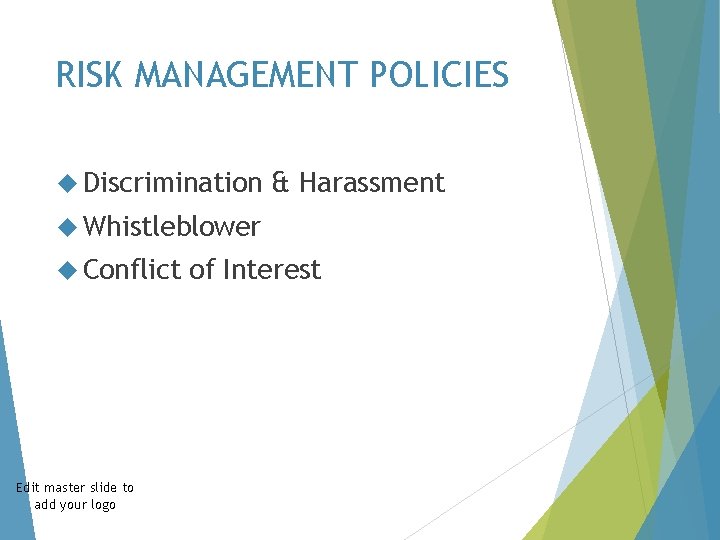 RISK MANAGEMENT POLICIES

Discrimination & Harassment

Whistleblower

Conflict of Interest

Edit master slide to add your logo